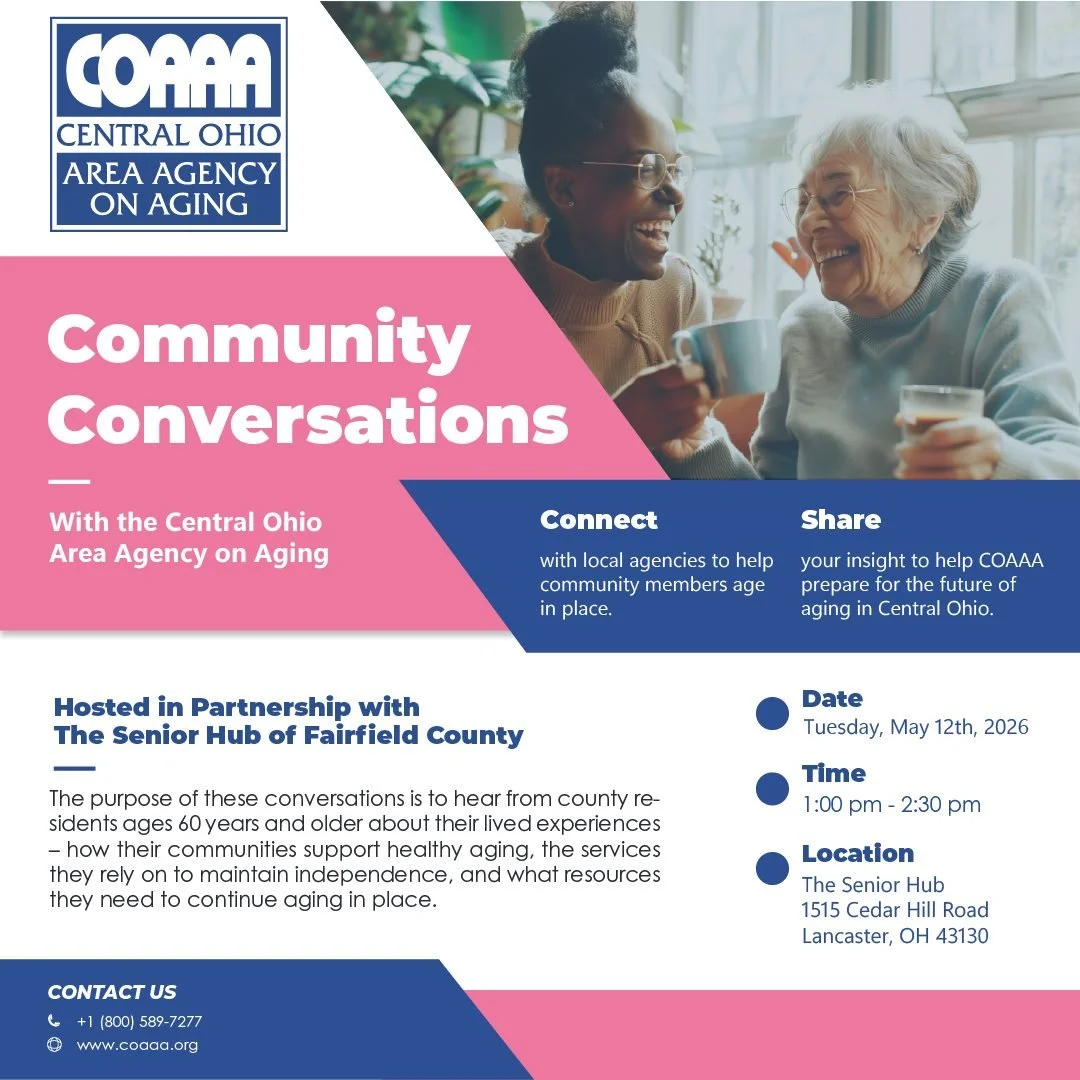 COAAA
CENTRAL OHIO
AREA AGENCY ON AGING

Community Conversations

With the Central Ohio Area Agency on Aging

Connect
with local agencies to help community members age in place.

Share
your insight to help COAAA prepare for the future of aging in Central Ohio.

Hosted in Partnership with The Senior Hub of Fairfield County

The purpose of these conversations is to hear from county residents ages 60 years and older about their lived experiences – how their communities support healthy aging, the services they rely on to maintain independence, and what resources they need to continue aging in place.

Date
Tuesday, May 12th, 2026

Time
1:00 pm - 2:30 pm

Location
The Senior Hub
1515 Cedar Hill Road
Lancaster, OH 43130

CONTACT US
+1 (800) 589-7277
www.coaaa.org